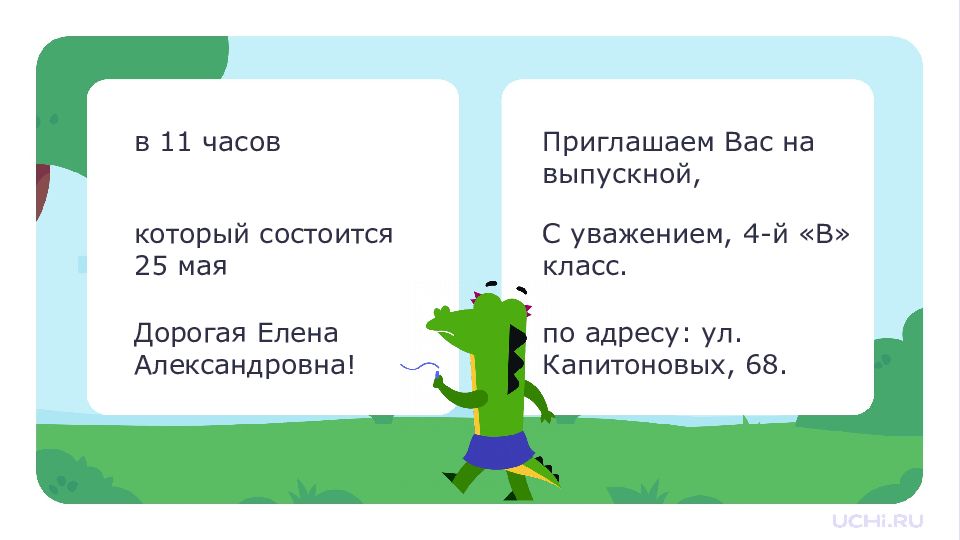 в 11 часов

который состоится 25 мая

Дорогая Елена Александровна!

Приглашаем Вас на выпускной,

С уважением, 4-й «В» класс.

по адресу: ул. Капитоновых, 68.

UCHi.RU